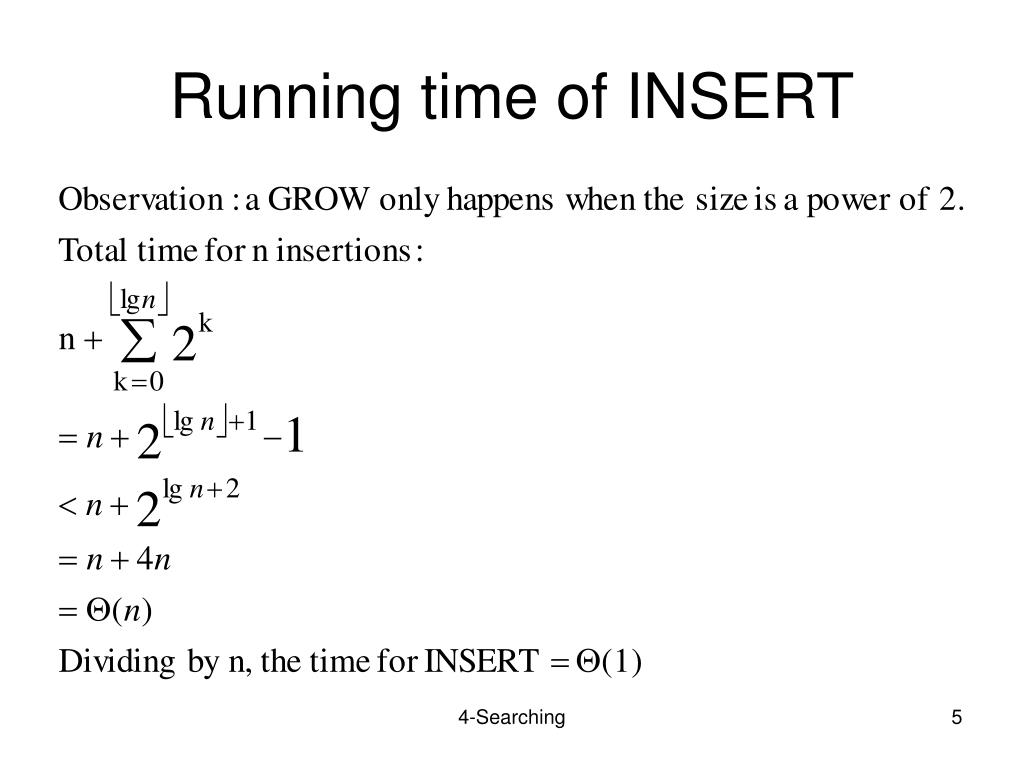 Running time of INSERT

Observation : a GROW only happens when the size is a power of 2.

Total time for n insertions :

$n + \sum_{k=0}^{\lfloor \lg n \rfloor} 2^k$

$= n + 2^{\lfloor \lg n \rfloor + 1} - 1$

$< n + 2^{\lg n + 2}$

$= n + 4n$

$= \Theta(n)$

Dividing by n, the time for INSERT $= \Theta(1)$

4-Searching

5